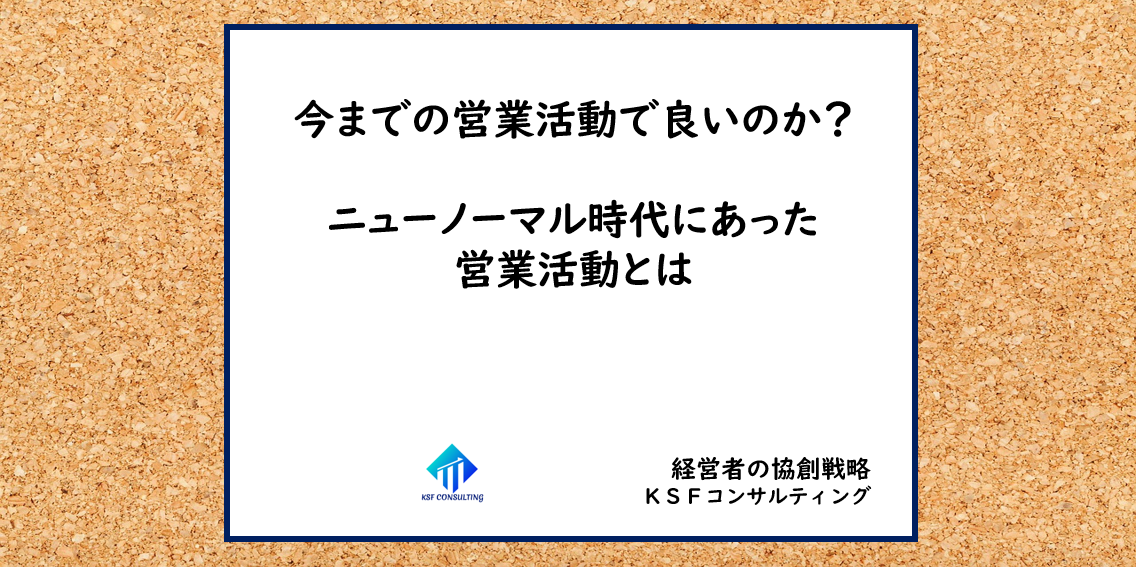 今までの営業活動で良いのか？

ニューノーマル時代にあった
営業活動とは

KSF CONSULTING

経営者の協創戦略
ＫＳＦコンサルティング